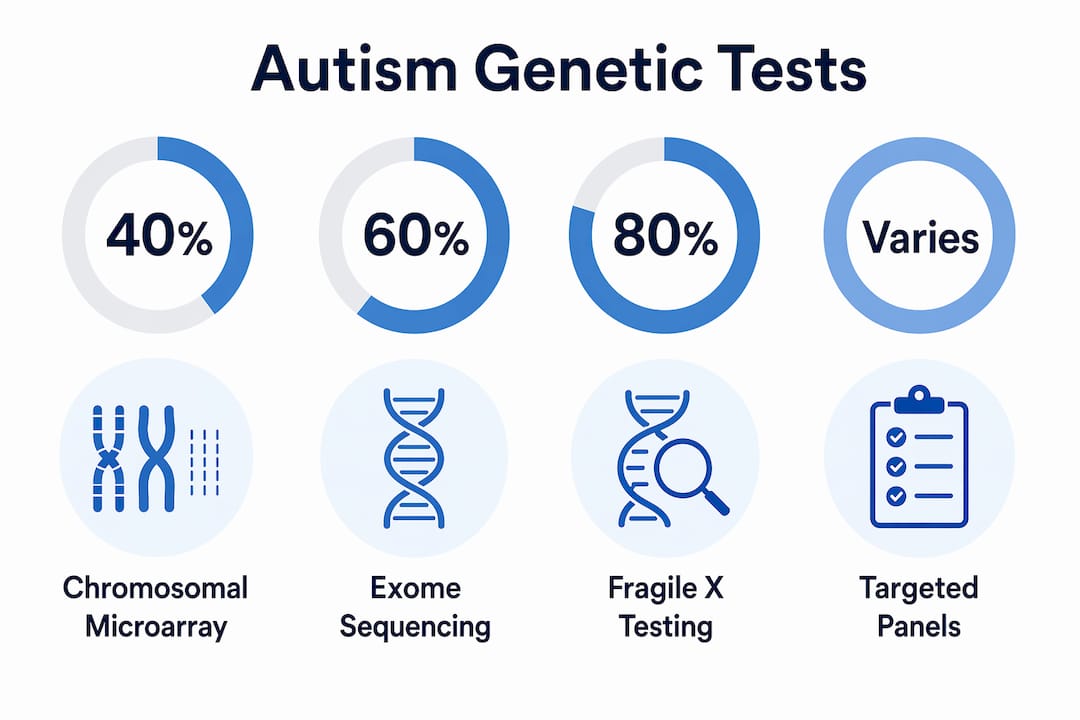 Autism Genetic Tests

40%

60%

80%

Varies

Chromosomal Microarray

Exome Sequencing

Fragile X Testing

Targeted Panels